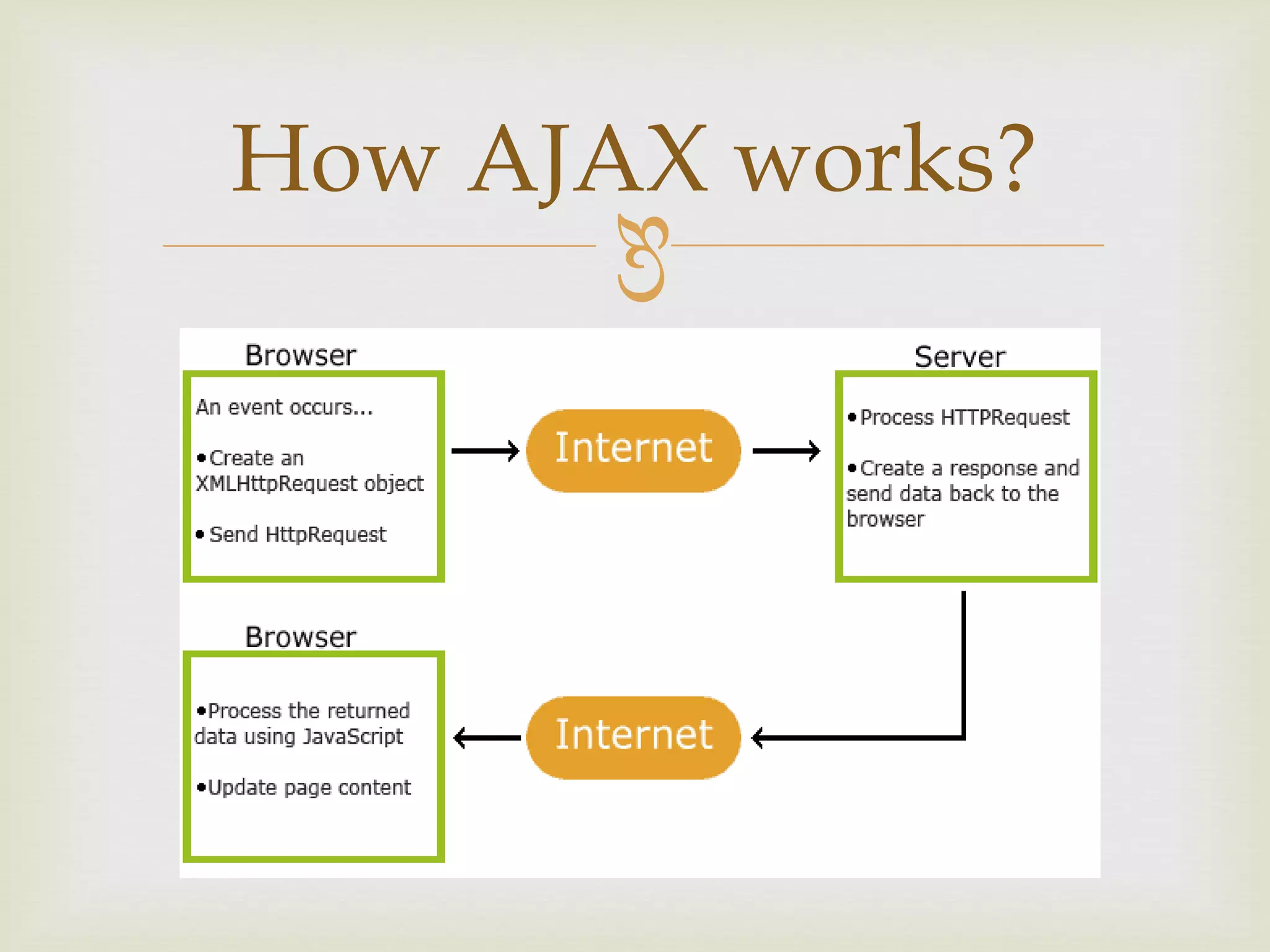 How AJAX works?

Browser

An event occurs...

•Create an XMLHttpRequest object

•Send HttpRequest

Internet

Server

•Process HTTPRequest

•Create a response and send data back to the browser

Browser

•Process the returned data using JavaScript

•Update page content

Internet